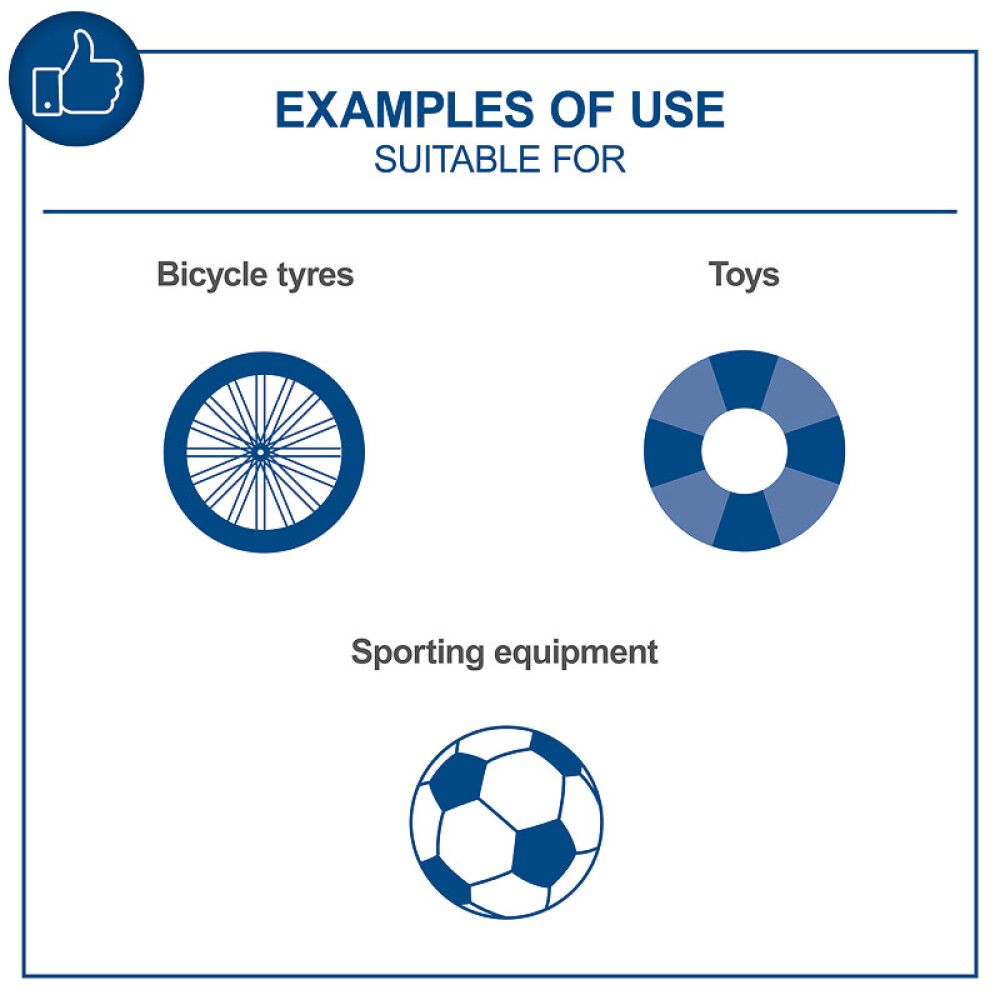 EXAMPLES OF USE
SUITABLE FOR

Bicycle tyres

Toys

Sporting equipment